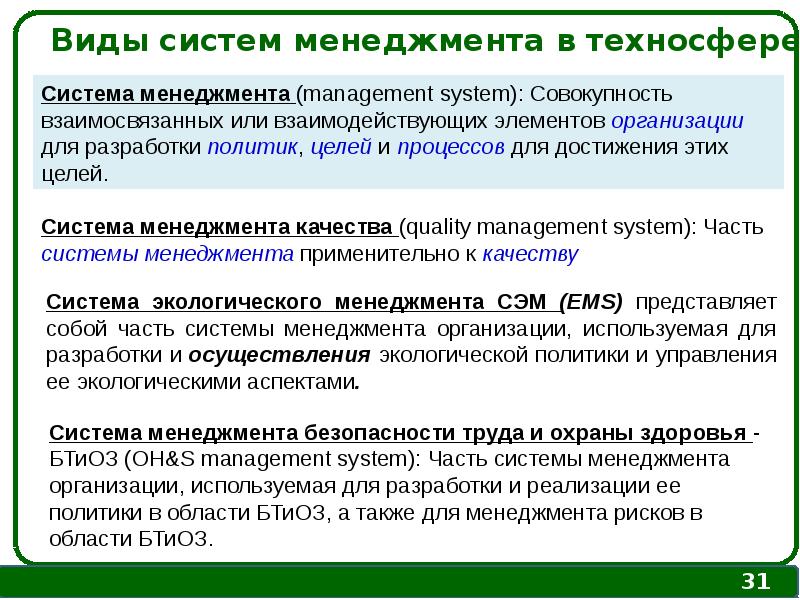 Виды систем менеджмента в техносфере

Система менеджмента (management system): Совокупность взаимосвязанных или взаимодействующих элементов организации для разработки политик, целей и процессов для достижения этих целей.

Система менеджмента качества (quality management system): Часть системы менеджмента применительно к качеству

Система экологического менеджмента СЭМ (EMS) представляет собой часть системы менеджмента организации, используемая для разработки и осуществления экологической политики и управления ее экологическими аспектами.

Система менеджмента безопасности труда и охраны здоровья - БТиОЗ (OH&S management system): Часть системы менеджмента организации, используемая для разработки и реализации ее политики в области БТиОЗ, а также для менеджмента рисков в области БТиОЗ.

31